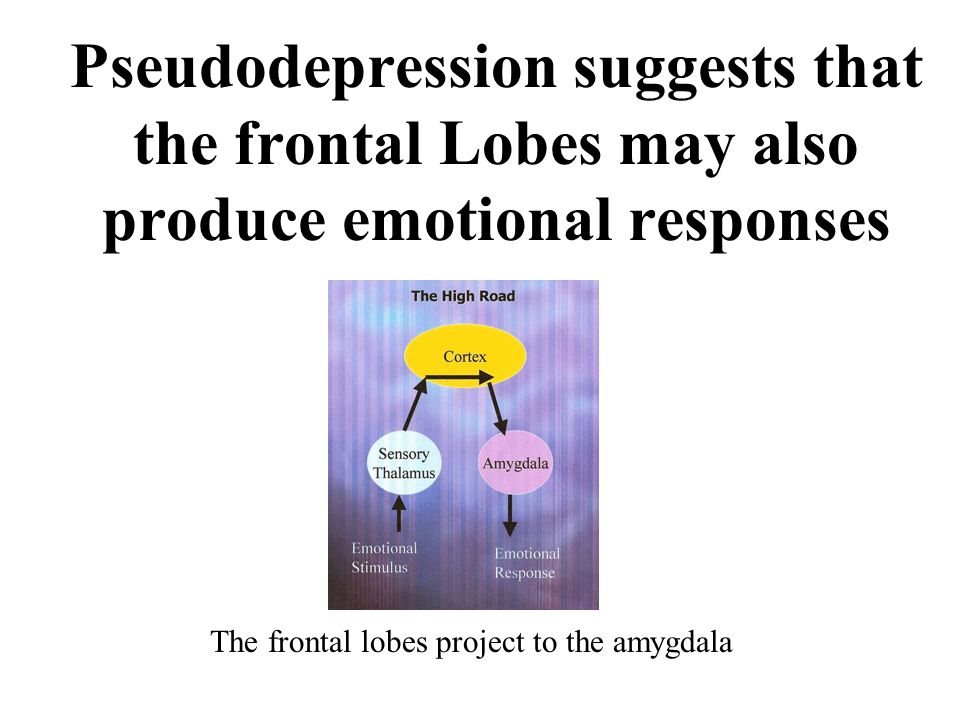 Pseudodepression suggests that the frontal Lobes may also produce emotional responses

The High Road

Cortex

Sensory Thalamus

Amygdala

Emotional Stimulus

Emotional Response

The frontal lobes project to the amygdala